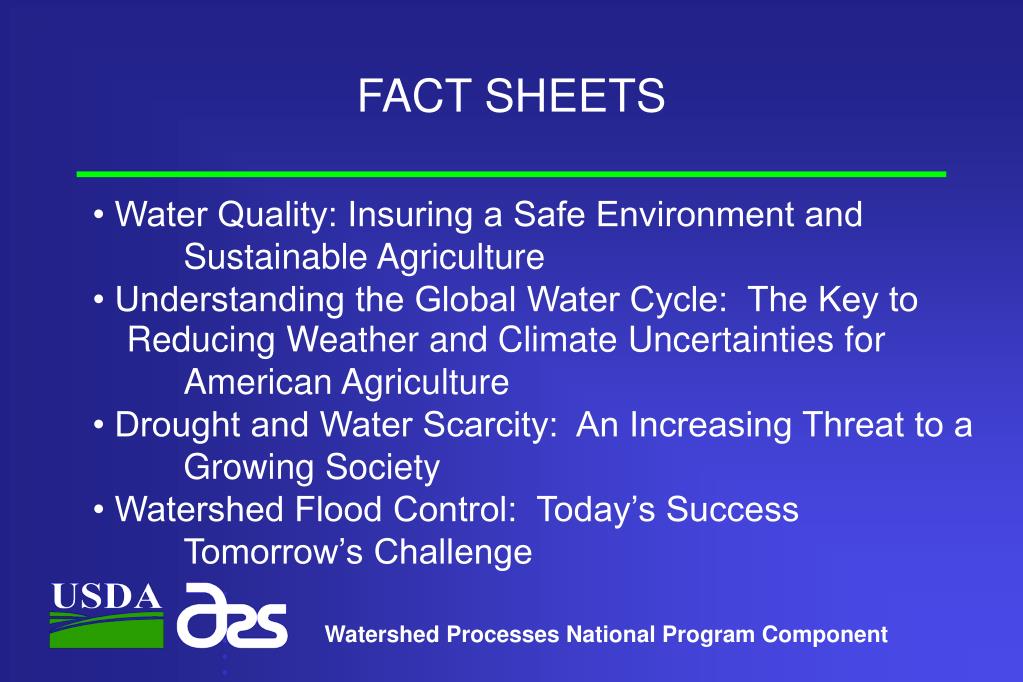 FACT SHEETS

• Water Quality: Insuring a Safe Environment and Sustainable Agriculture
• Understanding the Global Water Cycle: The Key to Reducing Weather and Climate Uncertainties for American Agriculture
• Drought and Water Scarcity: An Increasing Threat to a Growing Society
• Watershed Flood Control: Today's Success Tomorrow's Challenge

USDA ars

Watershed Processes National Program Component